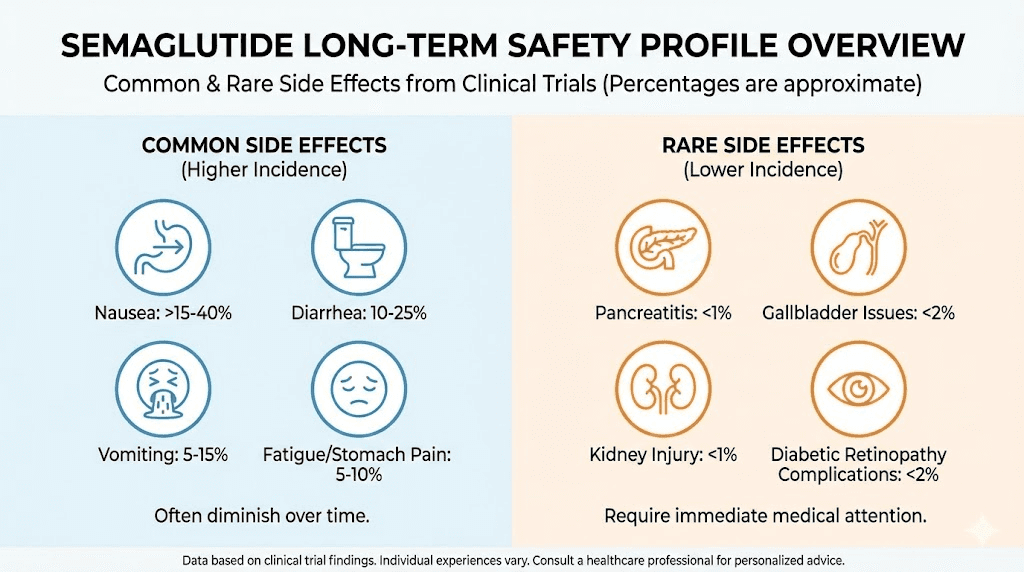 SEMAGLUTIDE LONG-TERM SAFETY PROFILE OVERVIEW

Common & Rare Side Effects from Clinical Trials (Percentages are approximate)

COMMON SIDE EFFECTS
(Higher Incidence)

Nausea: >15-40%

Diarrhea: 10-25%

Vomiting: 5-15%

Fatigue/Stomach Pain: 5-10%

Often diminish over time.

RARE SIDE EFFECTS
(Lower Incidence)

Pancreatitis: <1%

Gallbladder Issues: <2%

Kidney Injury: <1%

Diabetic Retinopathy Complications: <2%

Require immediate medical attention.

Data based on clinical trial findings. Individual experiences vary. Consult a healthcare professional for personalized advice.